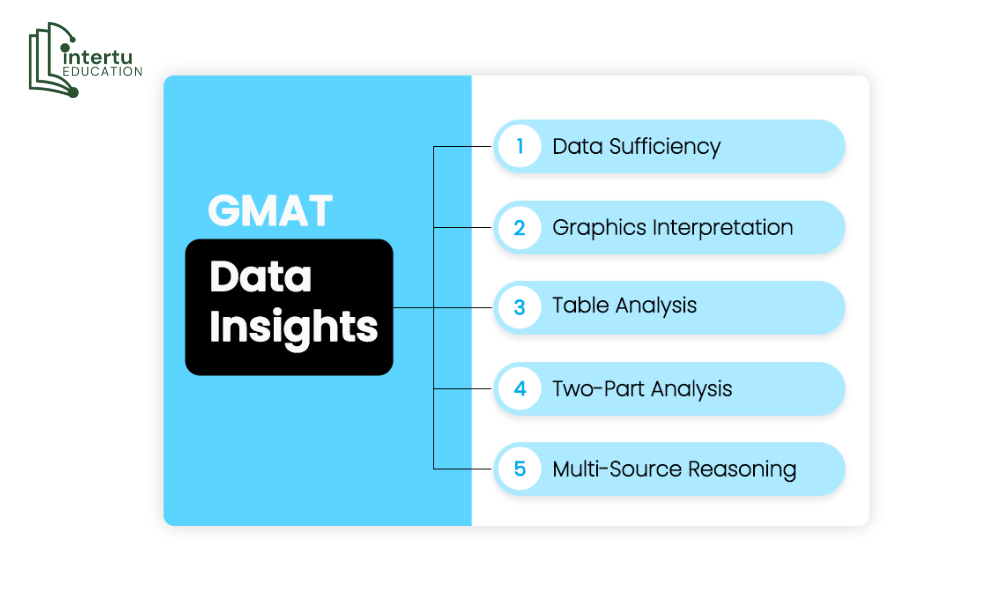 intertu
EDUCATION

GMAT
Data Insights

1 Data Sufficiency
2 Graphics Interpretation
3 Table Analysis
4 Two-Part Analysis
5 Multi-Source Reasoning